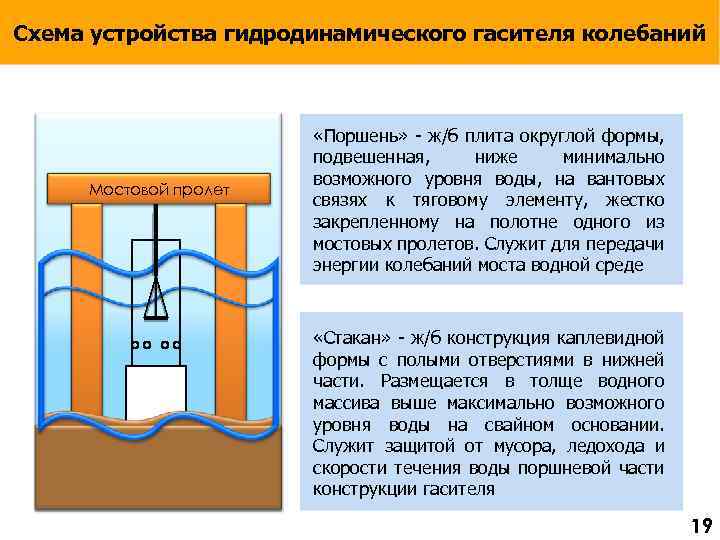 Схема устройства гидродинамического гасителя колебаний

Мостовой пролет

«Поршень» - ж/б плита округлой формы, подвешенная, ниже минимально возможного уровня воды, на вантовых связях к тяговому элементу, жестко закрепленному на полотне одного из мостовых пролетов. Служит для передачи энергии колебаний моста водной среде

«Стакан» - ж/б конструкция каплевидной формы с полыми отверстиями в нижней части. Размещается в толще водного массива выше максимально возможного уровня воды на свайном основании. Служит защитой от мусора, ледохода и скорости течения воды поршневой части конструкции гасителя

19